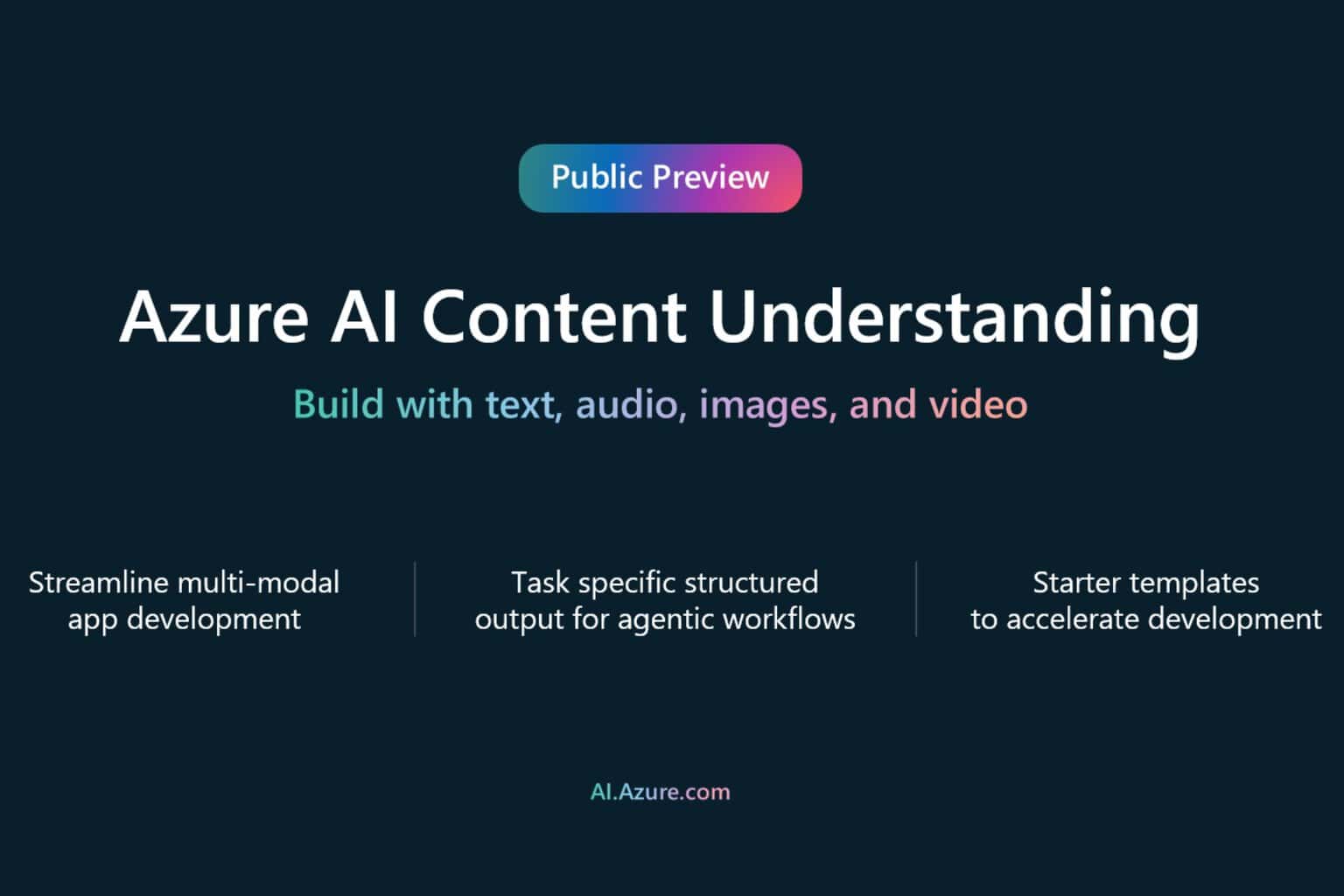 Public Preview

Azure AI Content Understanding

Build with text, audio, images, and video

Streamline multi-modal app development

Task specific structured output for agentic workflows

Starter templates to accelerate development

AI.Azure.com